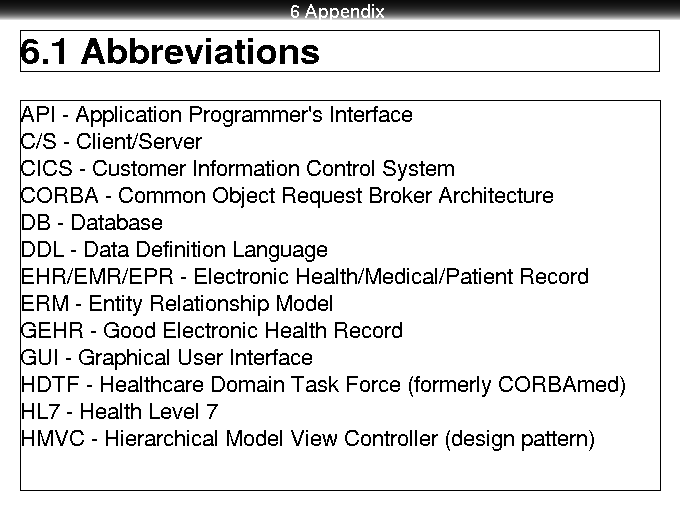 6 Appendix

6.1 Abbreviations

API - Application Programmer's Interface
C/S - Client/Server
CICS - Customer Information Control System
CORBA - Common Object Request Broker Architecture
DB - Database
DDL - Data Definition Language
EHR/EMR/EPR - Electronic Health/Medical/Patient Record
ERM - Entity Relationship Model
GEHR - Good Electronic Health Record
GUI - Graphical User Interface
HDTF - Healthcare Domain Task Force (formerly CORBAmed)
HL7 - Health Level 7
HMVC - Hierarchical Model View Controller (design pattern)